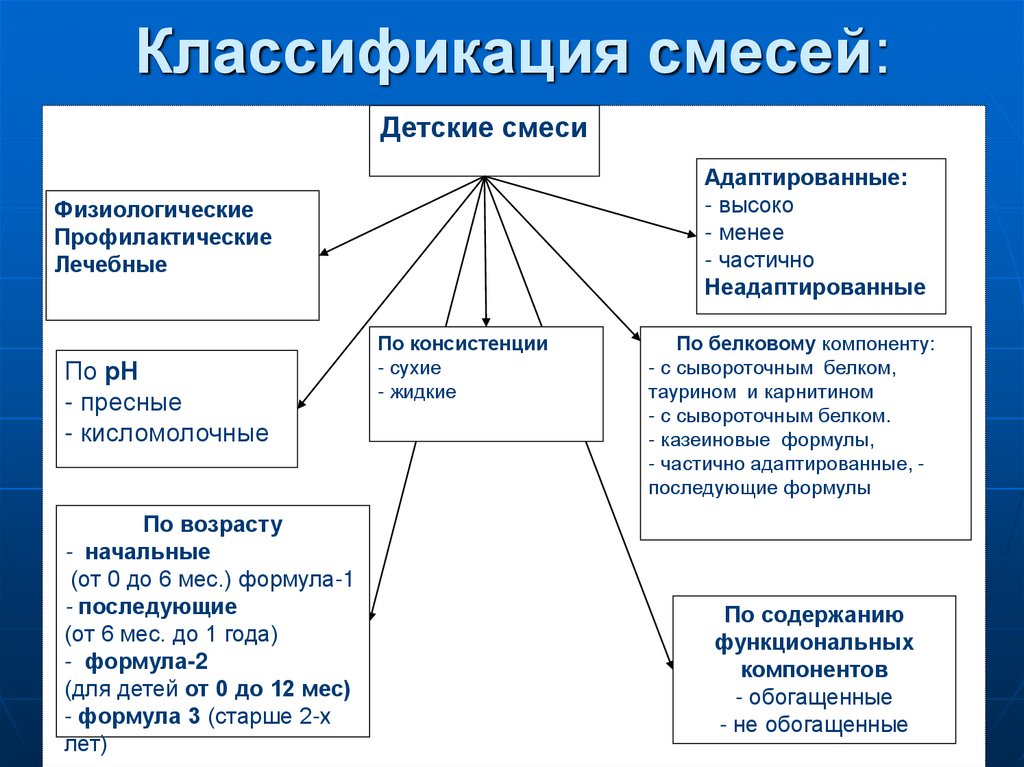 Классификация смесей:

Детские смеси

Физиологические
Профилактические
Лечебные

Адаптированные:
- высоко
- менее
- частично
Неадаптированные

По pH
- пресные
- кисломолочные

По консистенции
- сухие
- жидкие

По белковому компоненту:
- с сывороточным белком, таурином и карнитином
- с сывороточным белком.
- казеиновые формулы,
- частично адаптированные, - последующие формулы

По возрасту
- начальные
(от 0 до 6 мес.) формула-1
- последующие
(от 6 мес. до 1 года)
- формула-2
(для детей от 0 до 12 мес)
- формула 3 (старше 2-х лет)

По содержанию функциональных компонентов
- обогащенные
- не обогащенные